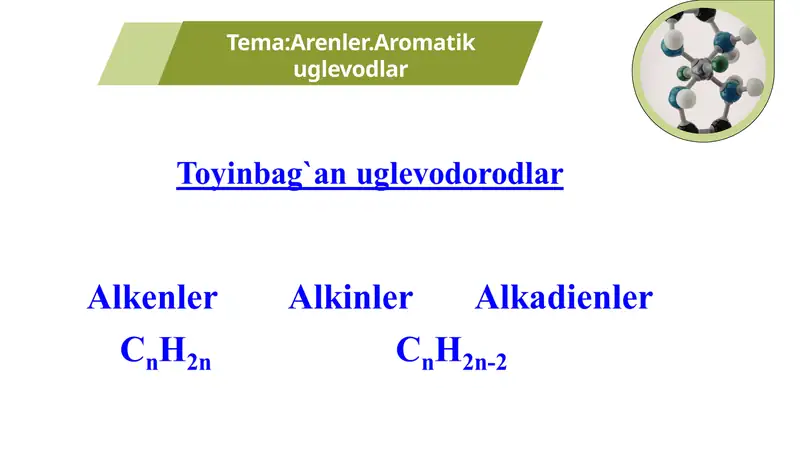 Tema:Arenler.Aromatik uglevodlar

Toyinbag`an uglevodorodlar

Alkenler Alkinler Alkadienler

$C_nH_{2n}$ $C_nH_{2n-2}$